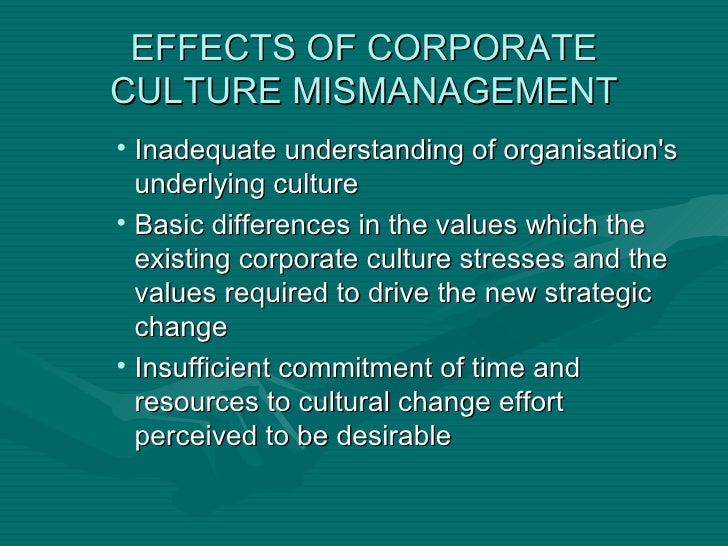 EFFECTS OF CORPORATE CULTURE MISMANAGEMENT

• Inadequate understanding of organisation's underlying culture

• Basic differences in the values which the existing corporate culture stresses and the values required to drive the new strategic change

• Insufficient commitment of time and resources to cultural change effort perceived to be desirable